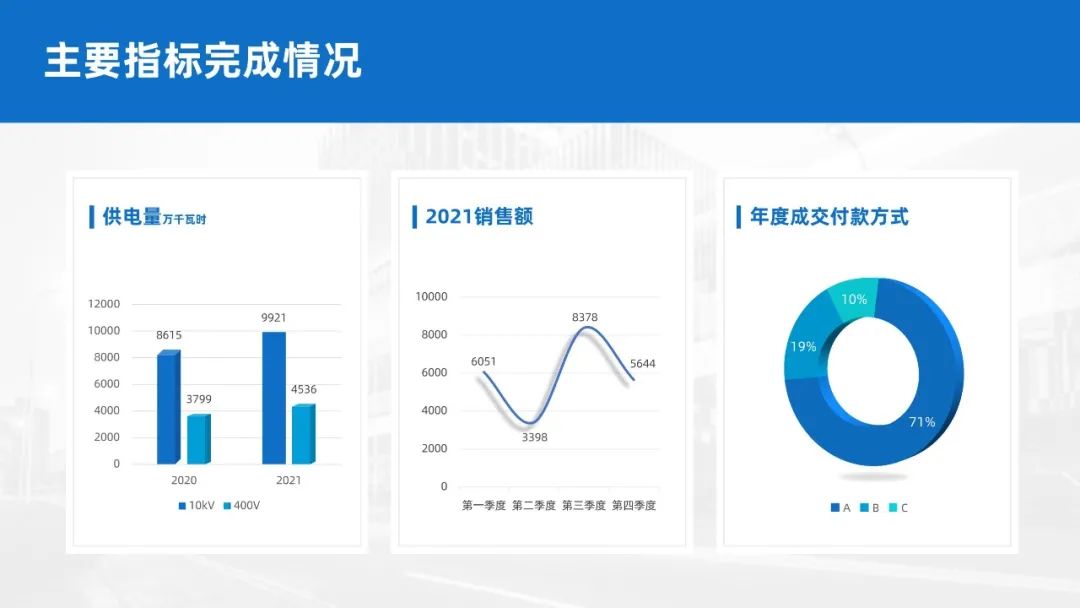 主要指标完成情况

供电量万千瓦时

12000
10000
8000
6000
4000
2000
0

8615
3799
9921
4536

2020
2021

10kV 400V

2021销售额

10000
8000
6000
4000
2000
0

6051
3398
8378
5644

第一季度 第二季度 第三季度 第四季度

年度成交付款方式

10%
19%
71%

A B C